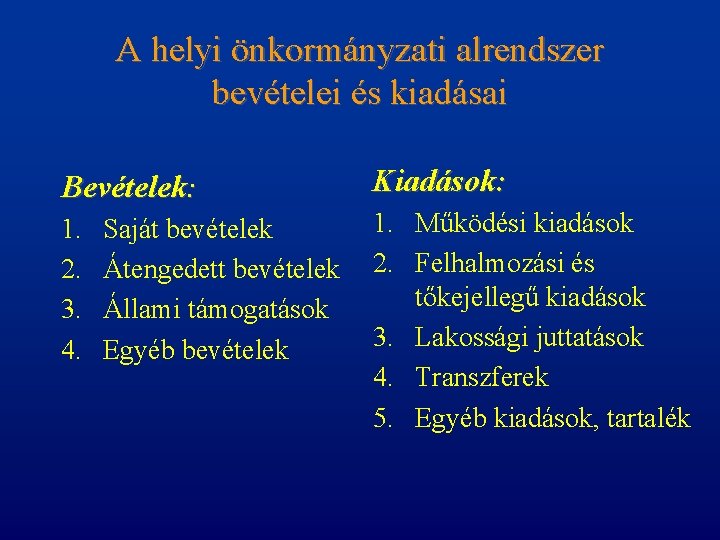 A helyi önkormányzati alrendszer bevételei és kiadásai

Bevételek:
1. Saját bevételek
2. Átengedett bevételek
3. Állami támogatások
4. Egyéb bevételek

Kiadások:
1. Működési kiadások
2. Felhalmozási és tőkejellegű kiadások
3. Lakossági juttatások
4. Transzferek
5. Egyéb kiadások, tartalék